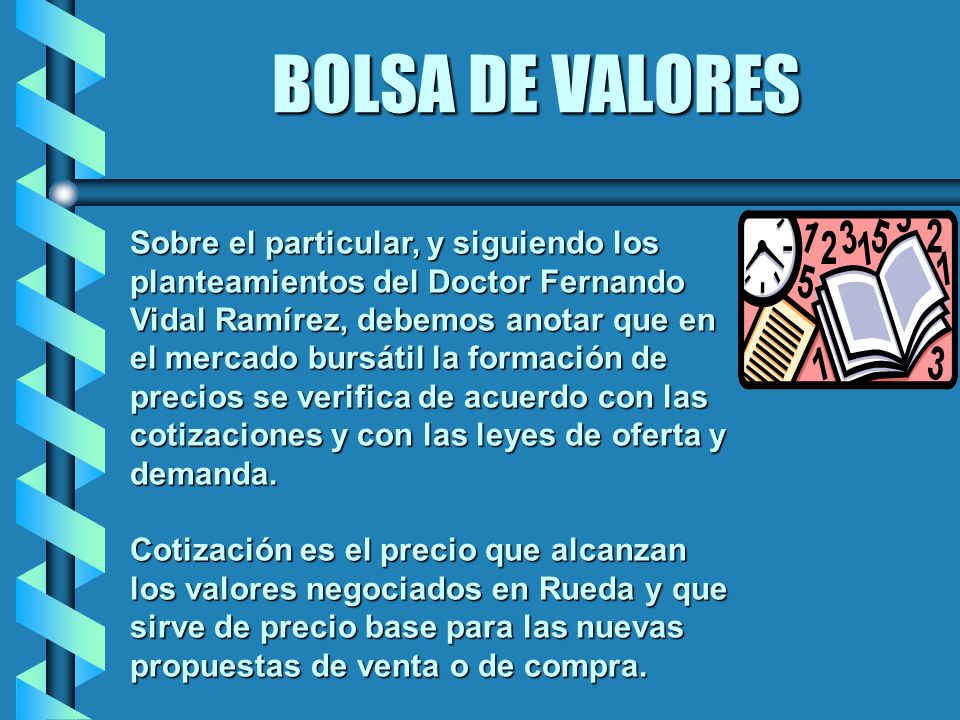 BOLSA DE VALORES

Sobre el particular, y siguiendo los planteamientos del Doctor Fernando Vidal Ramírez, debemos anotar que en el mercado bursátil la formación de precios se verifica de acuerdo con las cotizaciones y con las leyes de oferta y demanda.

Cotización es el precio que alcanzan los valores negociados en Rueda y que sirve de precio base para las nuevas propuestas de venta o de compra.